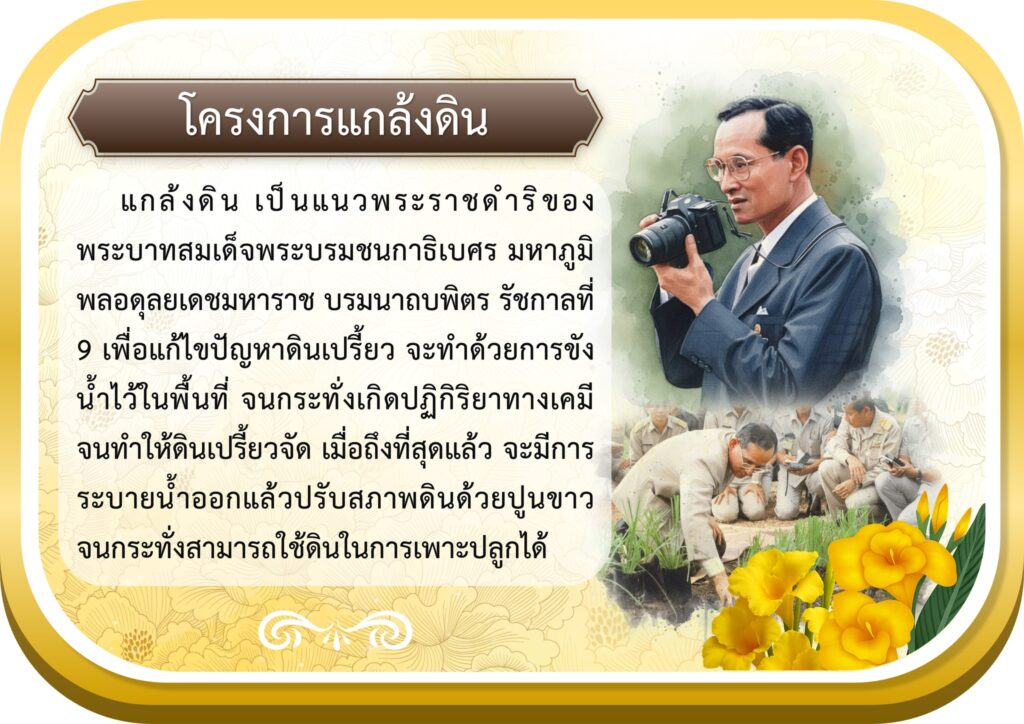 โครงการแกล้งดิน

แกล้งดิน เป็นแนวพระราชดำริของพระบาทสมเด็จพระบรมชนกาธิเบศร มหาภูมิพลอดุลยเดชมหาราช บรมนาถบพิตร รัชกาลที่ 9 เพื่อแก้ไขปัญหาดินเปรี้ยว จะทำด้วยการขังน้ำไว้ในพื้นที่ จนกระทั่งเกิดปฏิกิริยาทางเคมี จนทำให้ดินเปรี้ยวจัด เมื่อถึงที่สุดแล้ว จะมีการระบายน้ำออกแล้วปรับสภาพดินด้วยปูนขาว จนกระทั่งสามารถใช้ดินในการเพาะปลูกได้